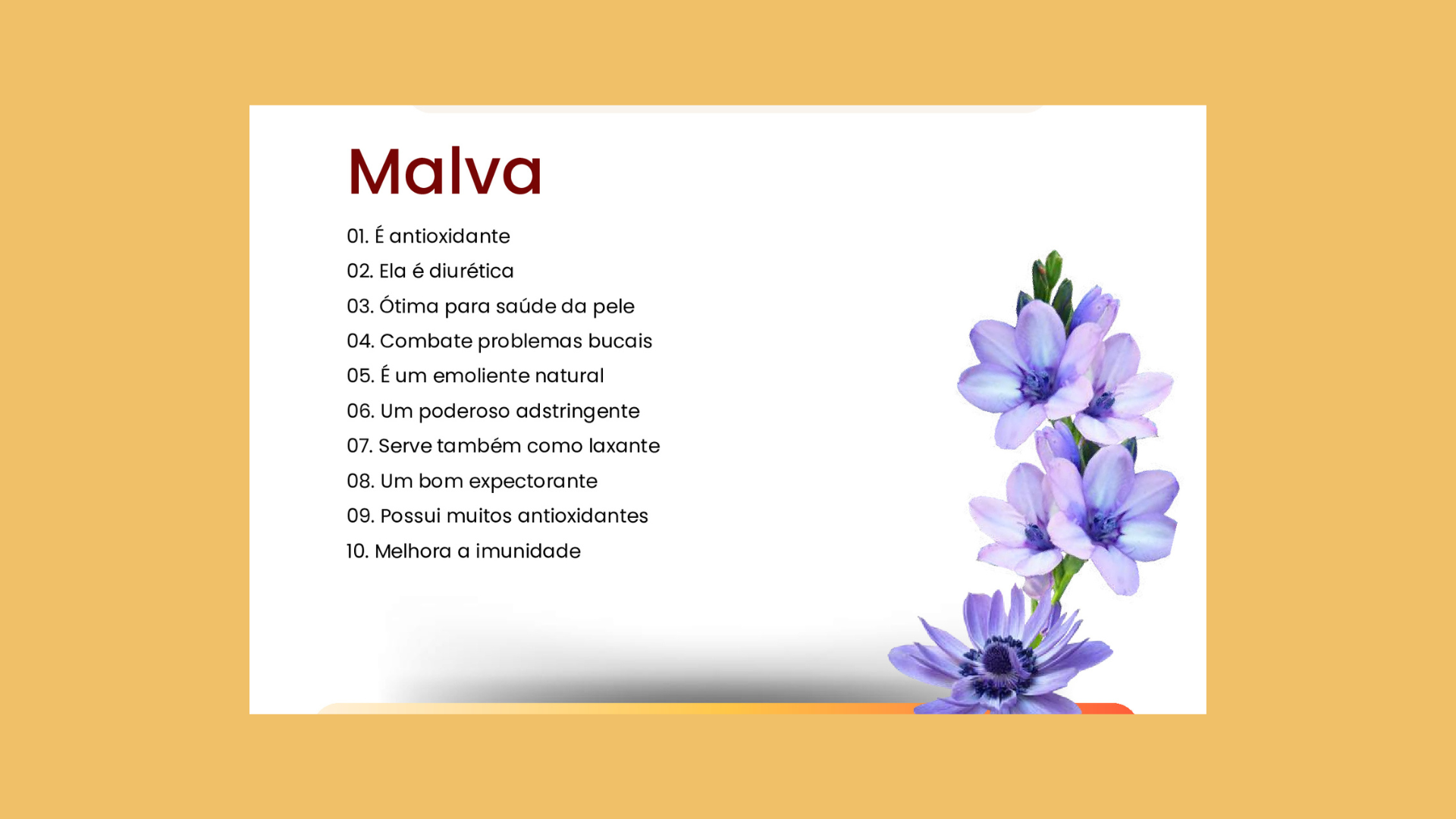 Malva

01. É antioxidante
02. Ela é diurética
03. Ótima para saúde da pele
04. Combate problemas bucais
05. É um emoliente natural
06. Um poderoso adstringente
07. Serve também como laxante
08. Um bom expectorante
09. Possui muitos antioxidantes
10. Melhora a imunidade